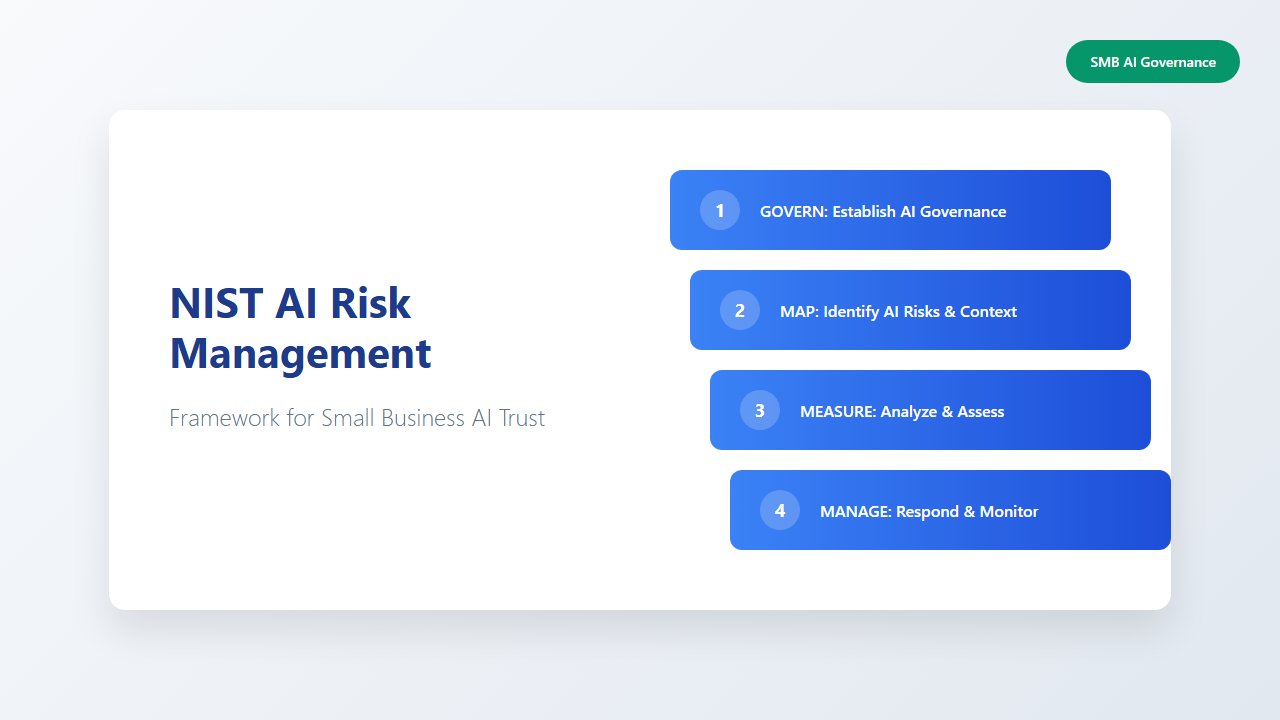 SMB AI Governance

NIST AI Risk Management

Framework for Small Business AI Trust

1 GOVERN: Establish AI Governance

2 MAP: Identify AI Risks & Context

3 MEASURE: Analyze & Assess

4 MANAGE: Respond & Monitor